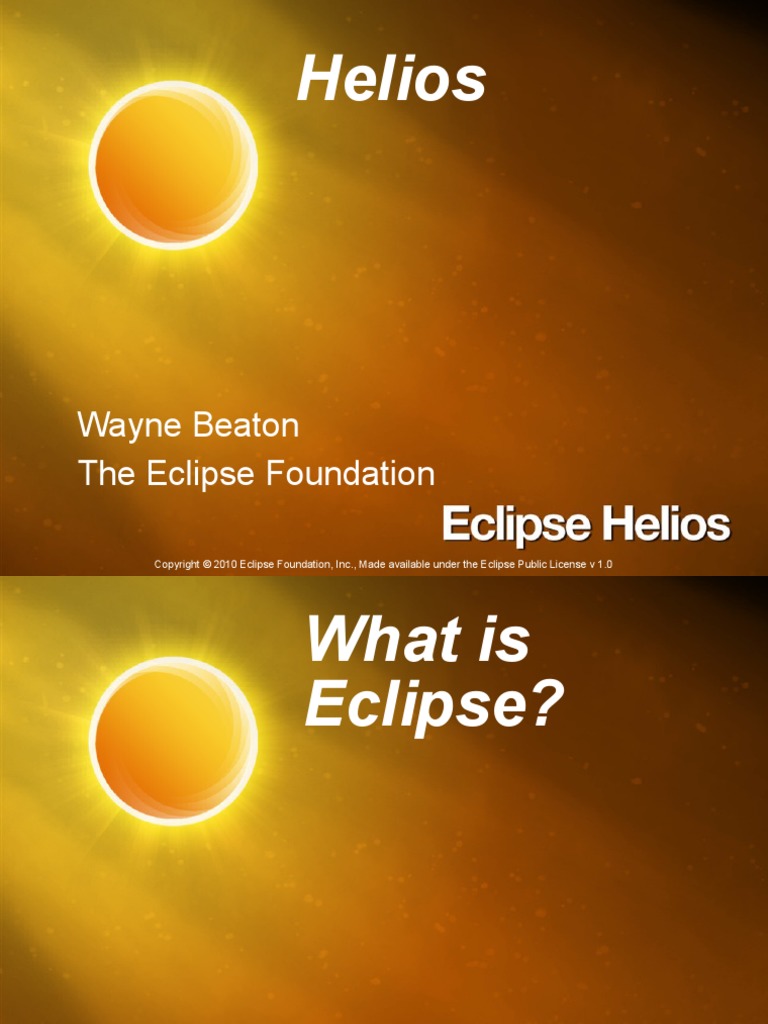 Helios

Wayne Beaton
The Eclipse Foundation

Eclipse Helios

Copyright © 2010 Eclipse Foundation, Inc., Made available under the Eclipse Public License v 1.0

What is Eclipse?